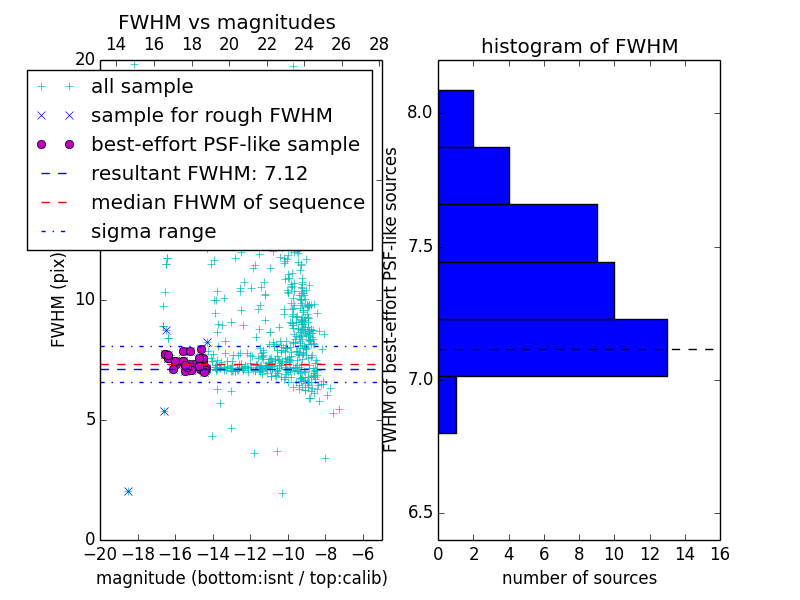 FWHM vs magnitudes

14 16 18 20 22 24 26 28

20

all sample
sample for rough FWHM
best-effort PSF-like sample
resultant FWHM: 7.12
median FHWM of sequence
sigma range

FWHM (pix)

10

5

0

−20 −18 −16 −14 −12 −10 −8 −6

magnitude (bottom:isnt / top:calib)

histogram of FWHM

FWHM of best-effort PSF-like sources

8.0

7.5

7.0

6.5

0 2 4 6 8 10 12 14 16

number of sources